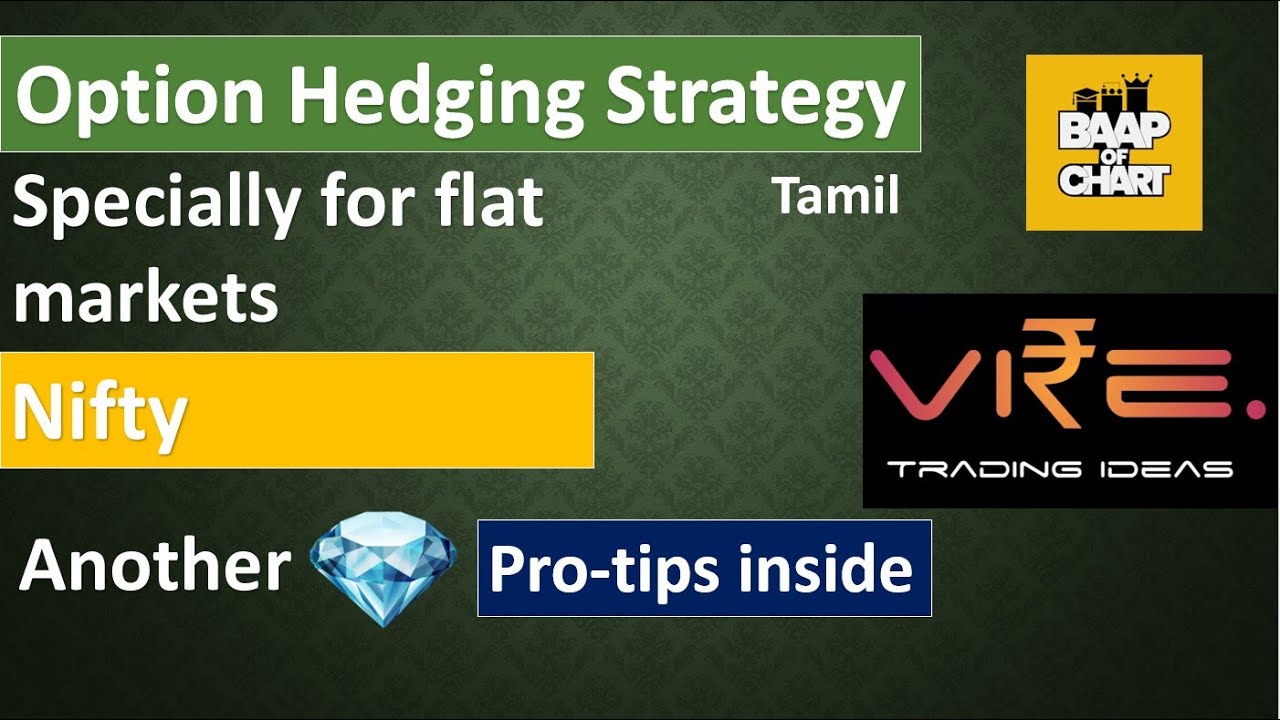 Option Hedging Strategy

Specially for flat markets

Tamil

BAAP OF CHART

Nifty

VI₹E.
TRADING IDEAS

Another

Pro-tips inside